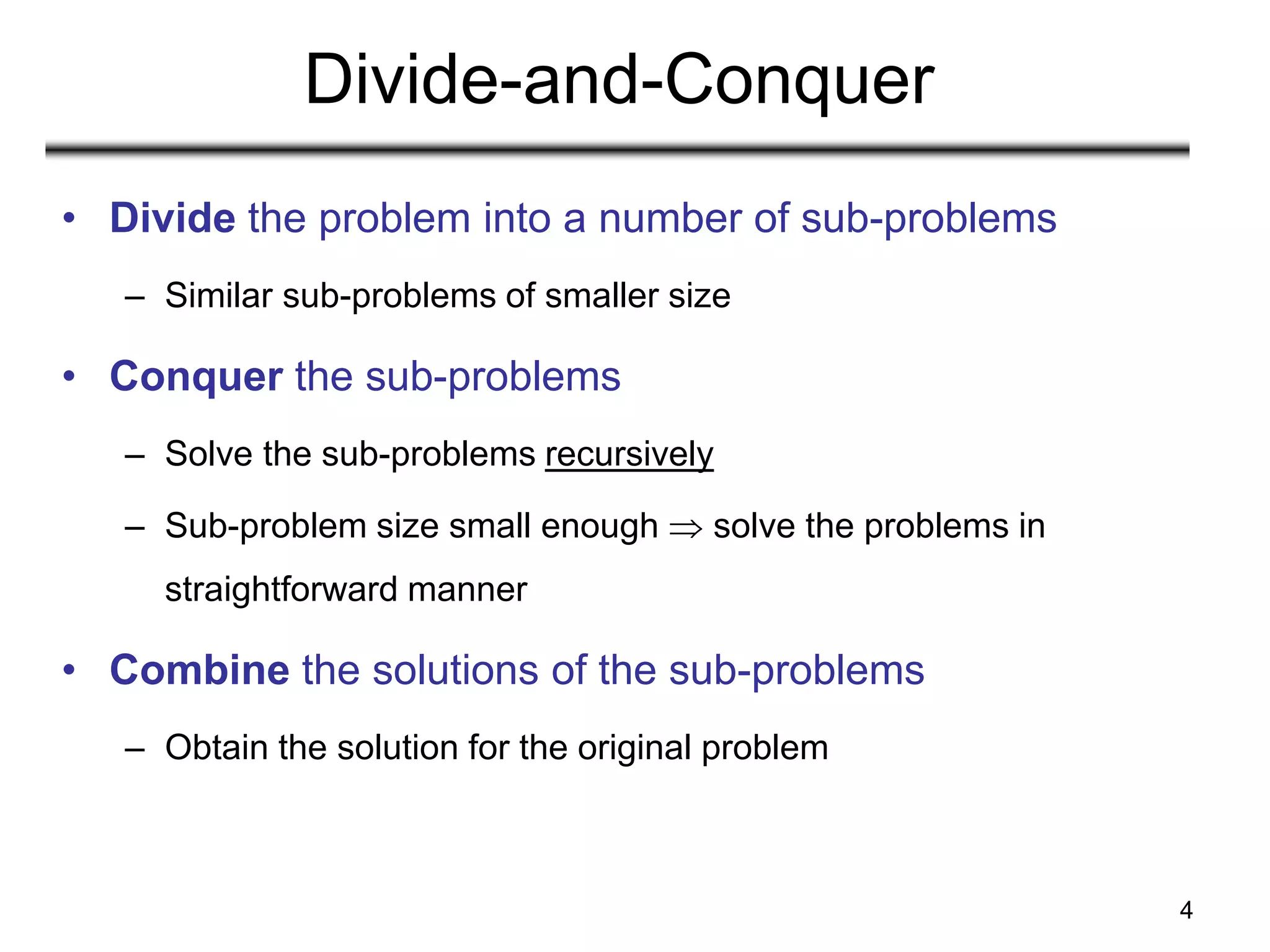 Divide-and-Conquer

• Divide the problem into a number of sub-problems

– Similar sub-problems of smaller size

• Conquer the sub-problems

– Solve the sub-problems recursively

– Sub-problem size small enough $\Rightarrow$ solve the problems in straightforward manner

• Combine the solutions of the sub-problems

– Obtain the solution for the original problem

4